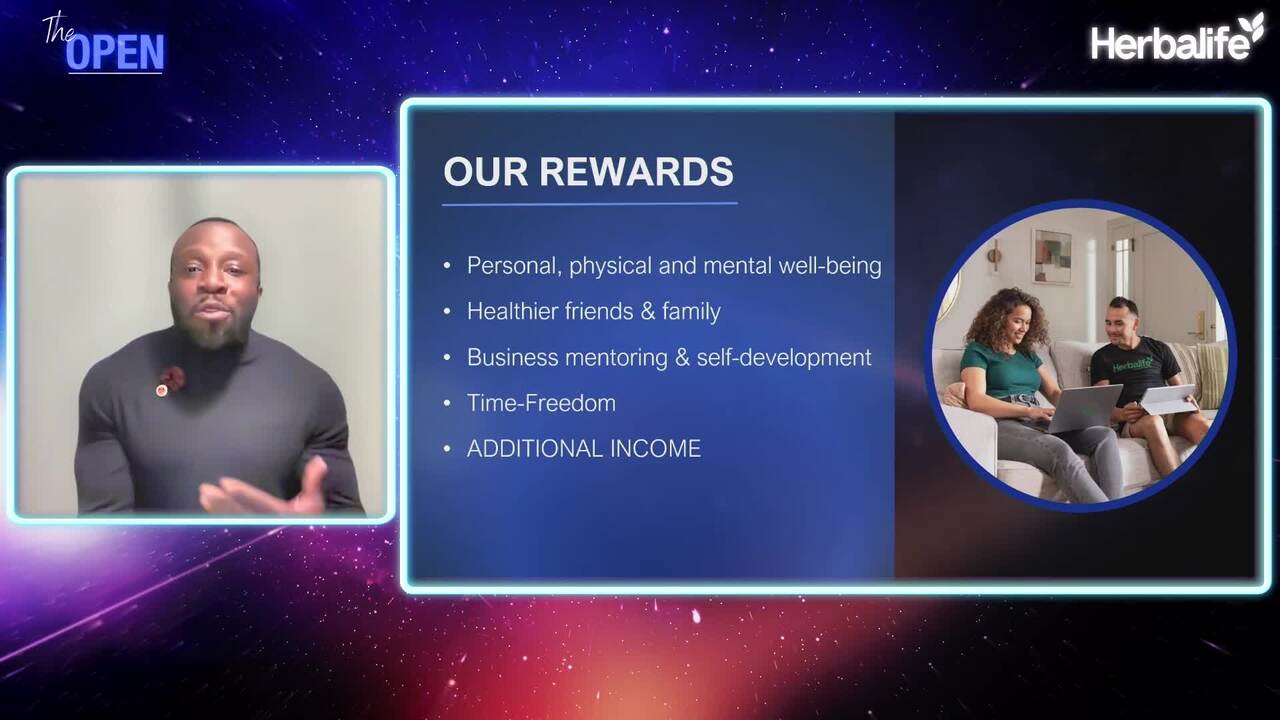 The OPEN

Herbalife

OUR REWARDS

• Personal, physical and mental well-being
• Healthier friends & family
• Business mentoring & self-development
• Time-Freedom
• ADDITIONAL INCOME

Herbalife